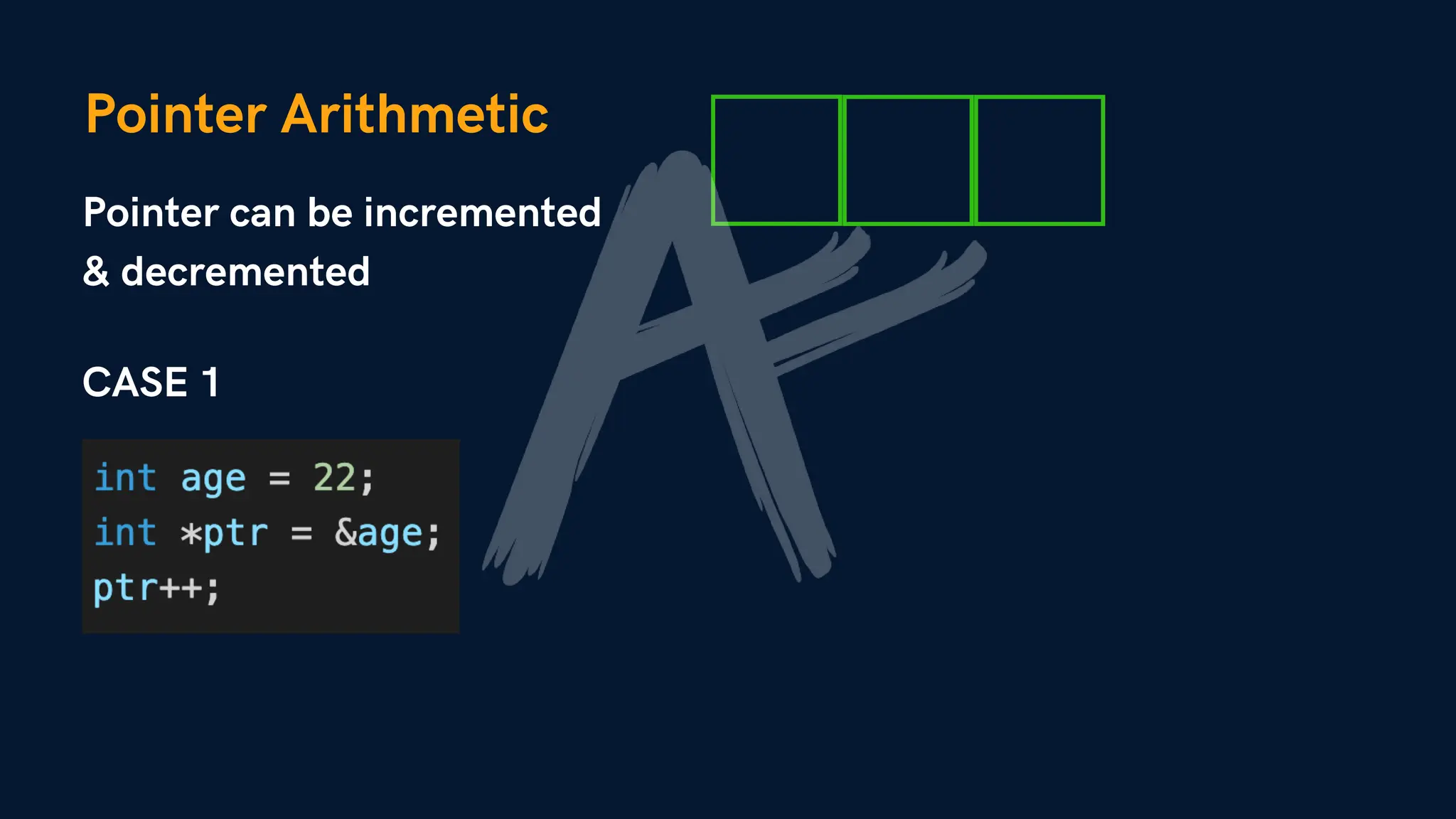 Pointer Arithmetic

Pointer can be incremented & decremented

CASE 1

int age = 22;
int *ptr = &age;
ptr++;